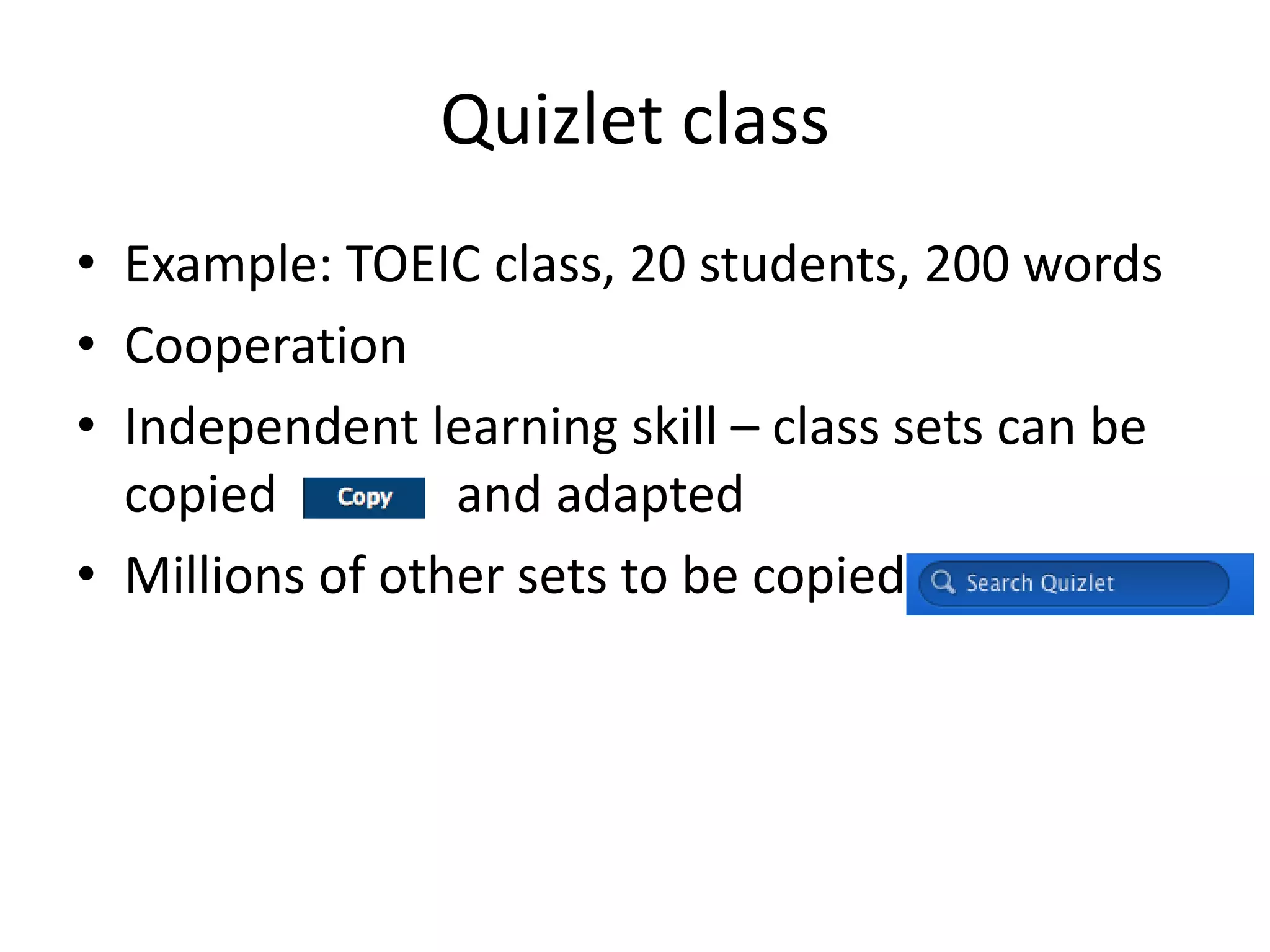 Quizlet class

• Example: TOEIC class, 20 students, 200 words
• Cooperation
• Independent learning skill – class sets can be copied Copy and adapted
• Millions of other sets to be copied Search Quizlet